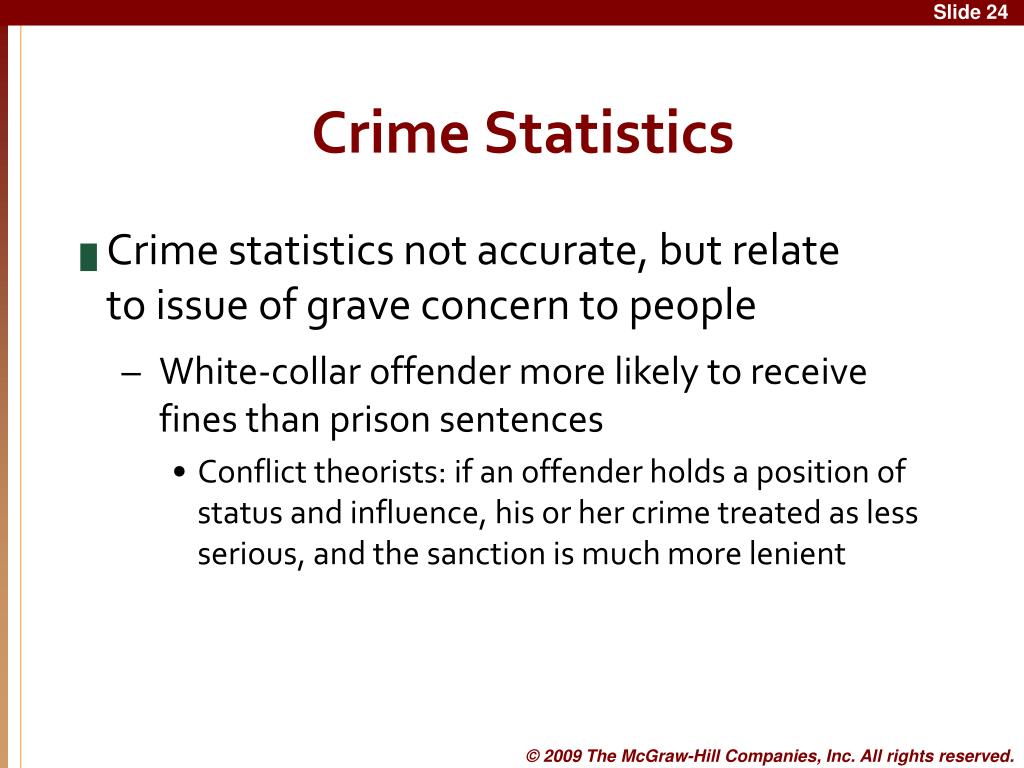 Slide 24

Crime Statistics

Crime statistics not accurate, but relate to issue of grave concern to people

– White-collar offender more likely to receive fines than prison sentences

• Conflict theorists: if an offender holds a position of status and influence, his or her crime treated as less serious, and the sanction is much more lenient

© 2009 The McGraw-Hill Companies, Inc. All rights reserved.